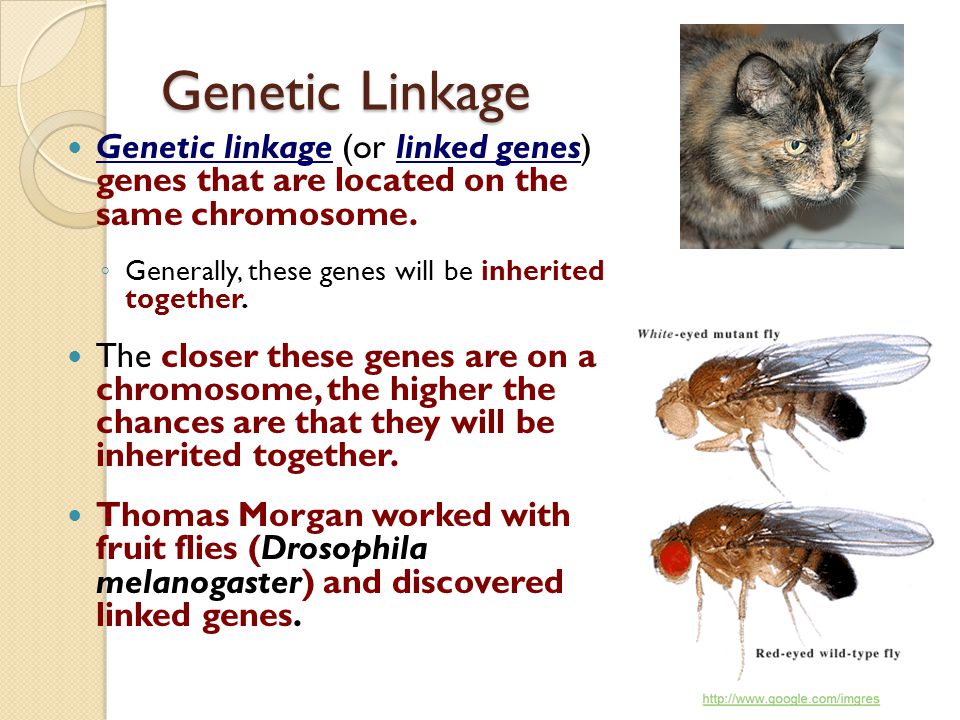 Genetic Linkage

Genetic linkage (or linked genes) genes that are located on the same chromosome.

Generally, these genes will be inherited together.

The closer these genes are on a chromosome, the higher the chances are that they will be inherited together.

Thomas Morgan worked with fruit flies (Drosophila melanogaster) and discovered linked genes.

White-eyed mutant fly

Red-eyed wild-type fly

http://www.google.com/imgres